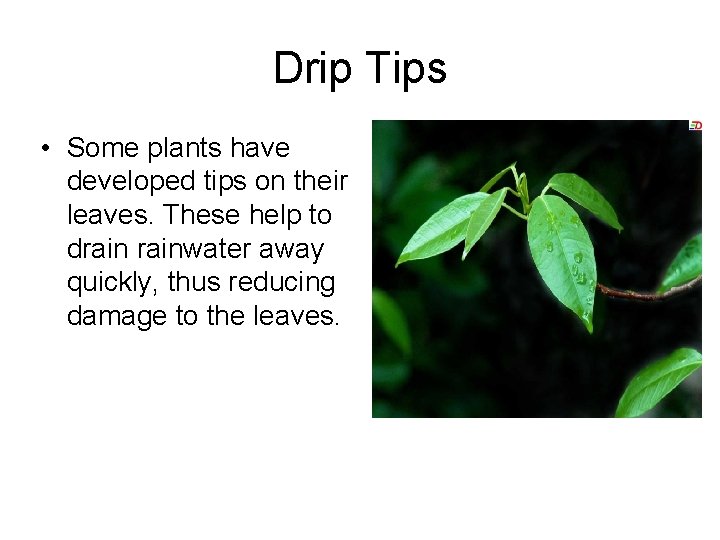 Drip Tips

• Some plants have developed tips on their leaves. These help to drain rainwater away quickly, thus reducing damage to the leaves.

ED